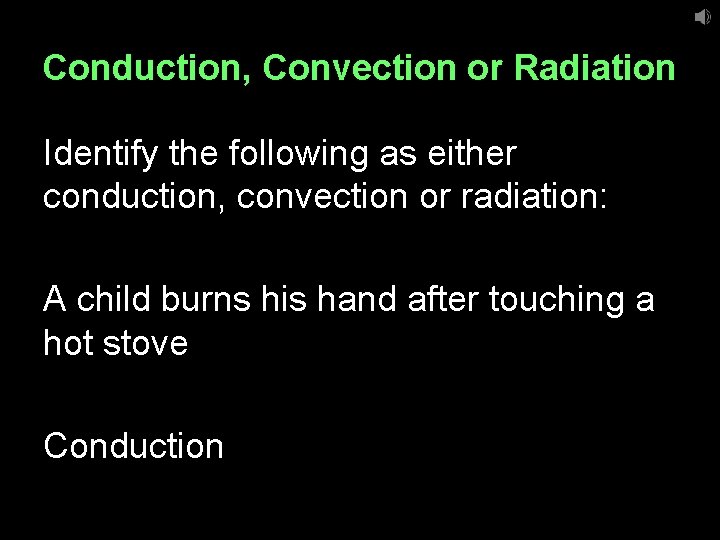 Conduction, Convection or Radiation

Identify the following as either conduction, convection or radiation:

A child burns his hand after touching a hot stove

Conduction